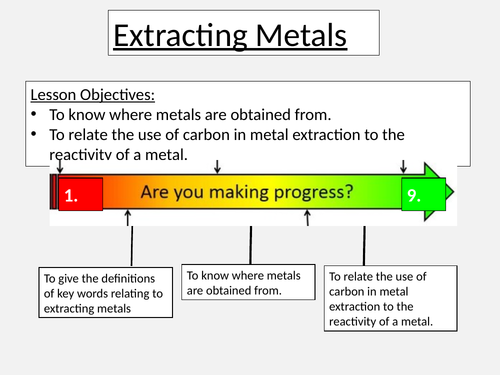 Extracting Metals

Lesson Objectives:
• To know where metals are obtained from.
• To relate the use of carbon in metal extraction to the reactivity of a metal.

1.

Are you making progress?

9.

To give the definitions of key words relating to extracting metals

To know where metals are obtained from.

To relate the use of carbon in metal extraction to the reactivity of a metal.